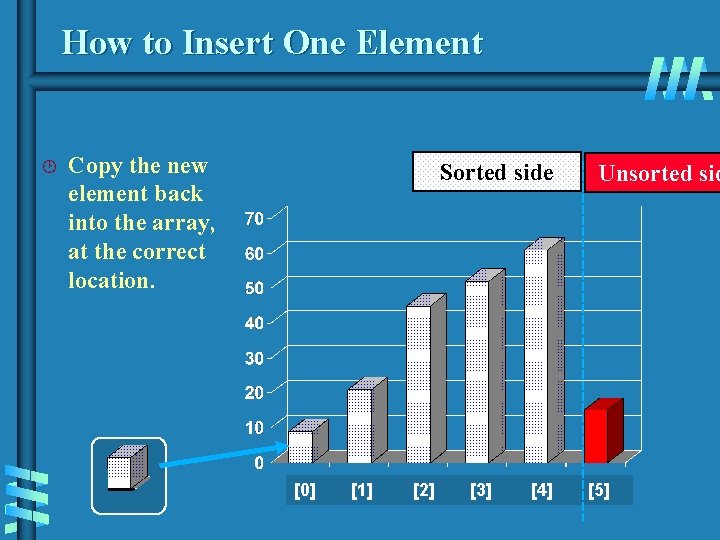 How to Insert One Element

Copy the new element back into the array, at the correct location.

Sorted side

Unsorted sid

70
60
50
40
30
20
10
0

[0] [1] [2] [3] [4] [5]